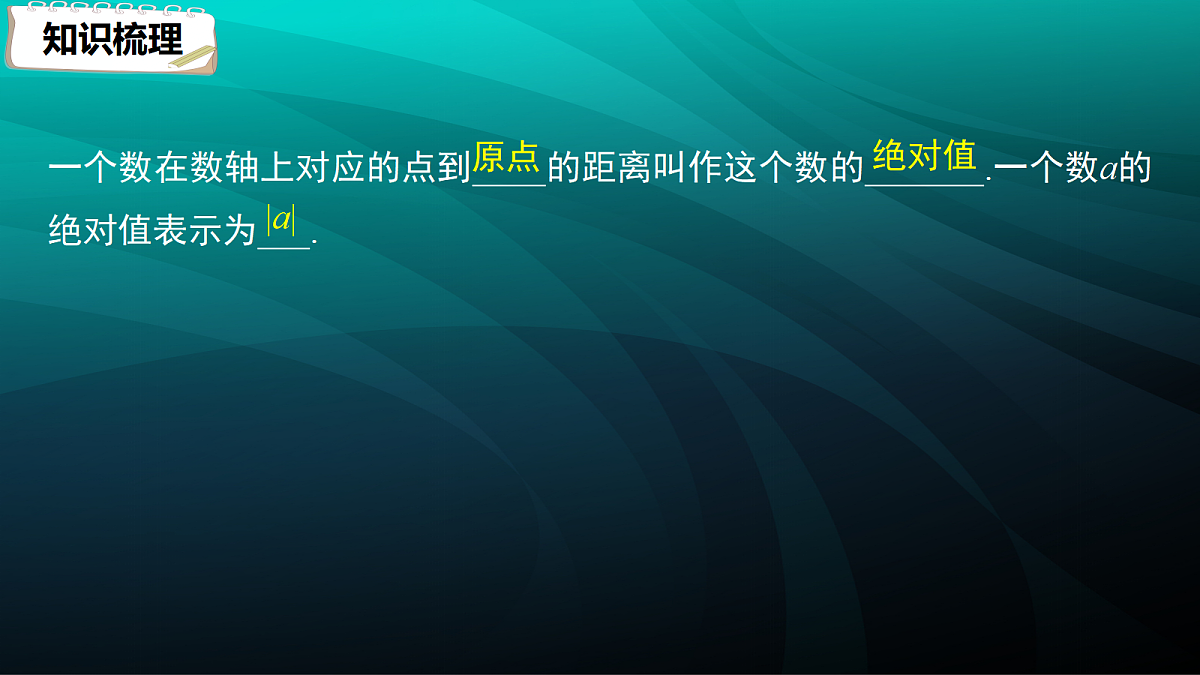 知识梳理

一个数在数轴上对应的点到原点的距离叫作这个数的绝对值.一个数$a$的绝对值表示为$|a|$.